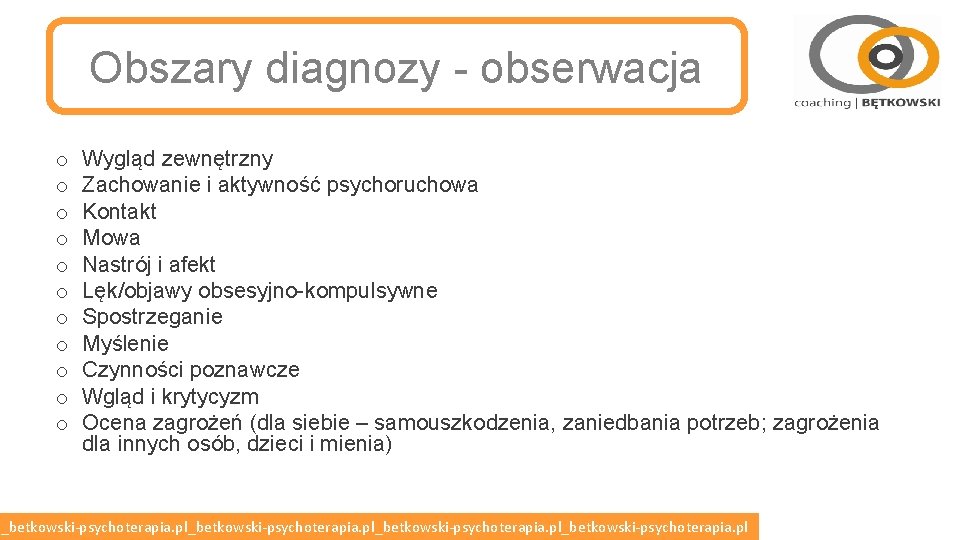 Obszary diagnozy - obserwacja

coaching | BĘTKOWSKI

o Wygląd zewnętrzny
o Zachowanie i aktywność psychoruchowa
o Kontakt
o Mowa
o Nastrój i afekt
o Lęk/objawy obsesyjno-kompulsywne
o Spostrzeganie
o Myślenie
o Czynności poznawcze
o Wgląd i krytycyzm
o Ocena zagrożeń (dla siebie – samouszkodzenia, zaniedbania potrzeb; zagrożenia dla innych osób, dzieci i mienia)

_betkowski-psychoterapia.pl_betkowski-psychoterapia.pl_betkowski-psychoterapia.pl_betkowski-psychoterapia.pl